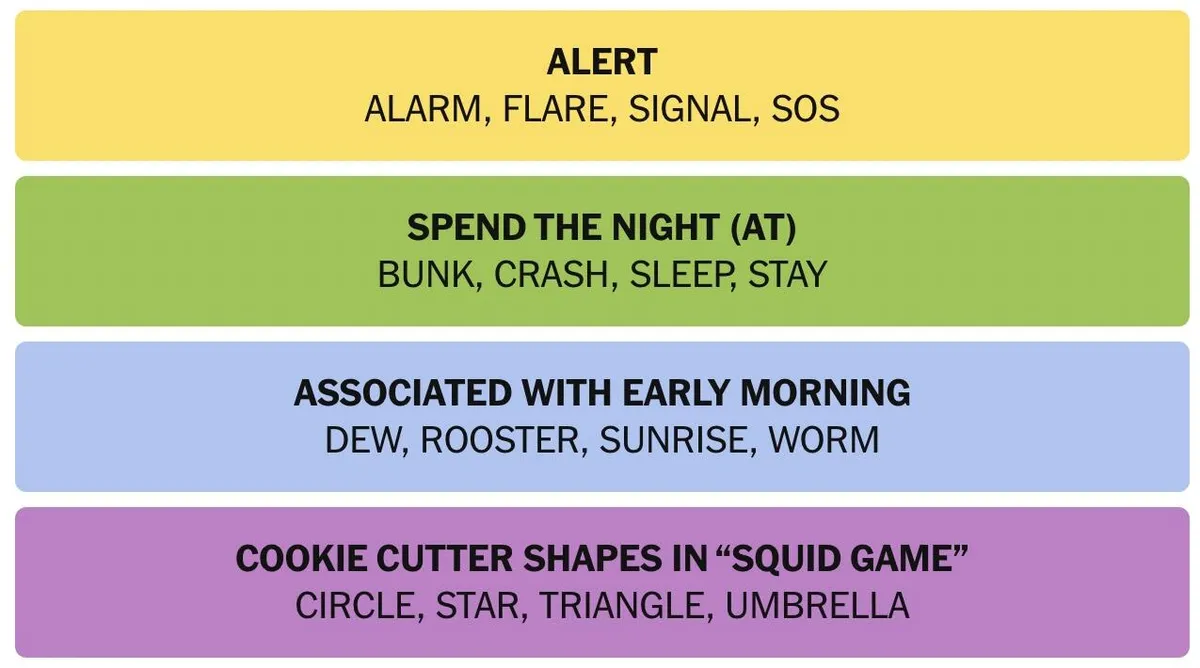 ALERT
ALARM, FLARE, SIGNAL, SOS

SPEND THE NIGHT (AT)
BUNK, CRASH, SLEEP, STAY

ASSOCIATED WITH EARLY MORNING
DEW, ROOSTER, SUNRISE, WORM

COOKIE CUTTER SHAPES IN “SQUID GAME”
CIRCLE, STAR, TRIANGLE, UMBRELLA